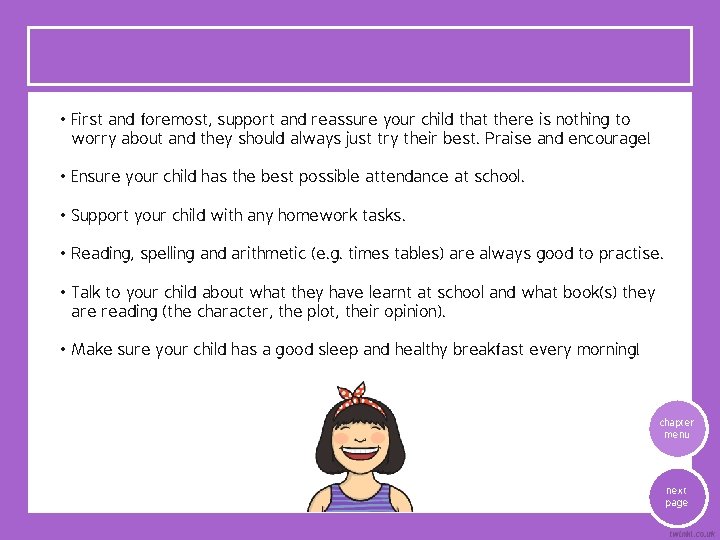 • First and foremost, support and reassure your child that there is nothing to worry about and they should always just try their best. Praise and encourage!

• Ensure your child has the best possible attendance at school.

• Support your child with any homework tasks.

• Reading, spelling and arithmetic (e.g. times tables) are always good to practise.

• Talk to your child about what they have learnt at school and what book(s) they are reading (the character, the plot, their opinion).

• Make sure your child has a good sleep and healthy breakfast every morning!

chapter menu

next page

twinkl.co.uk